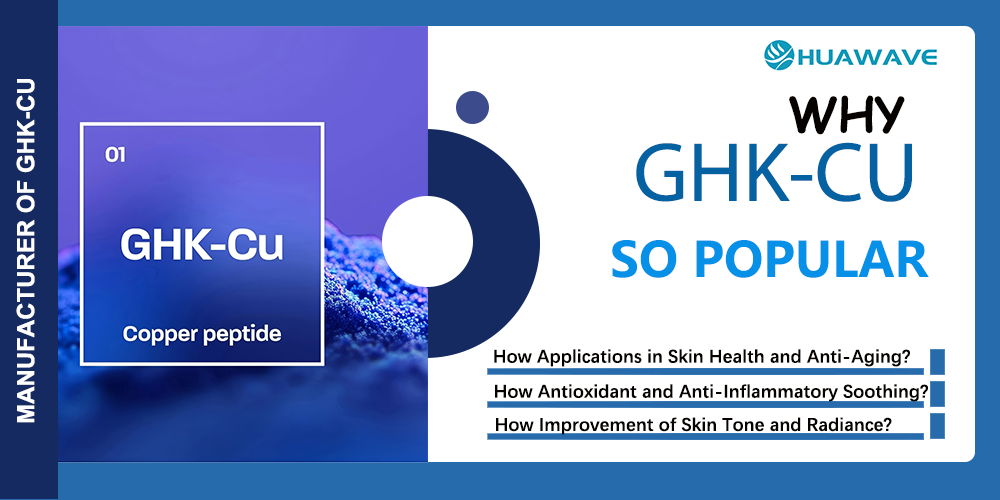 MANUFACTURER OF GHK-CU

01

GHK-Cu

Copper peptide

HUAWAVE

WHY

GHK-CU

SO POPULAR

How Applications in Skin Health and Anti-Aging?

How Antioxidant and Anti-Inflammatory Soothing?

How Improvement of Skin Tone and Radiance?